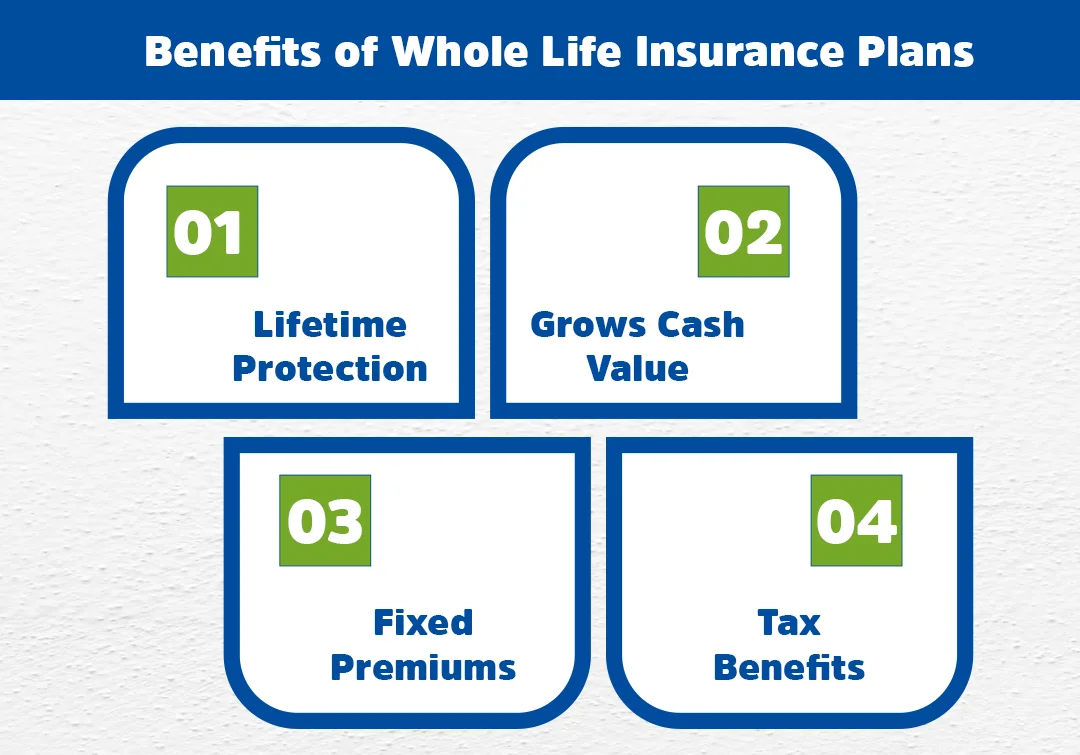 Benefits of Whole Life Insurance Plans

01

Lifetime Protection

02

Grows Cash Value

03

Fixed Premiums

04

Tax Benefits